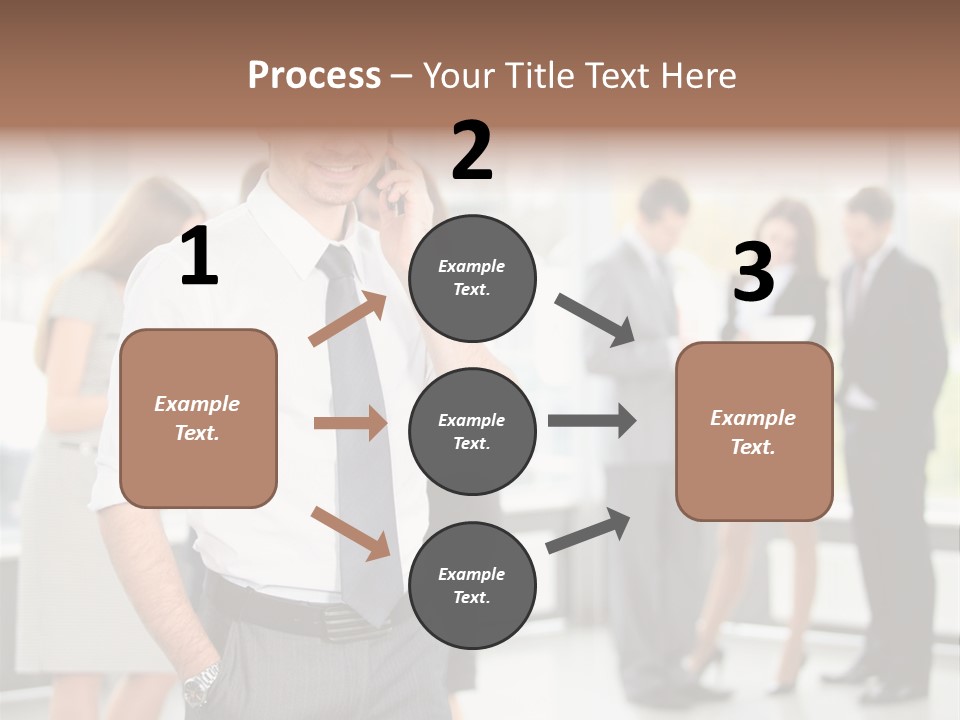 Process – Your Title Text Here

1

Example Text.

2

Example Text.

Example Text.

Example Text.

3

Example Text.